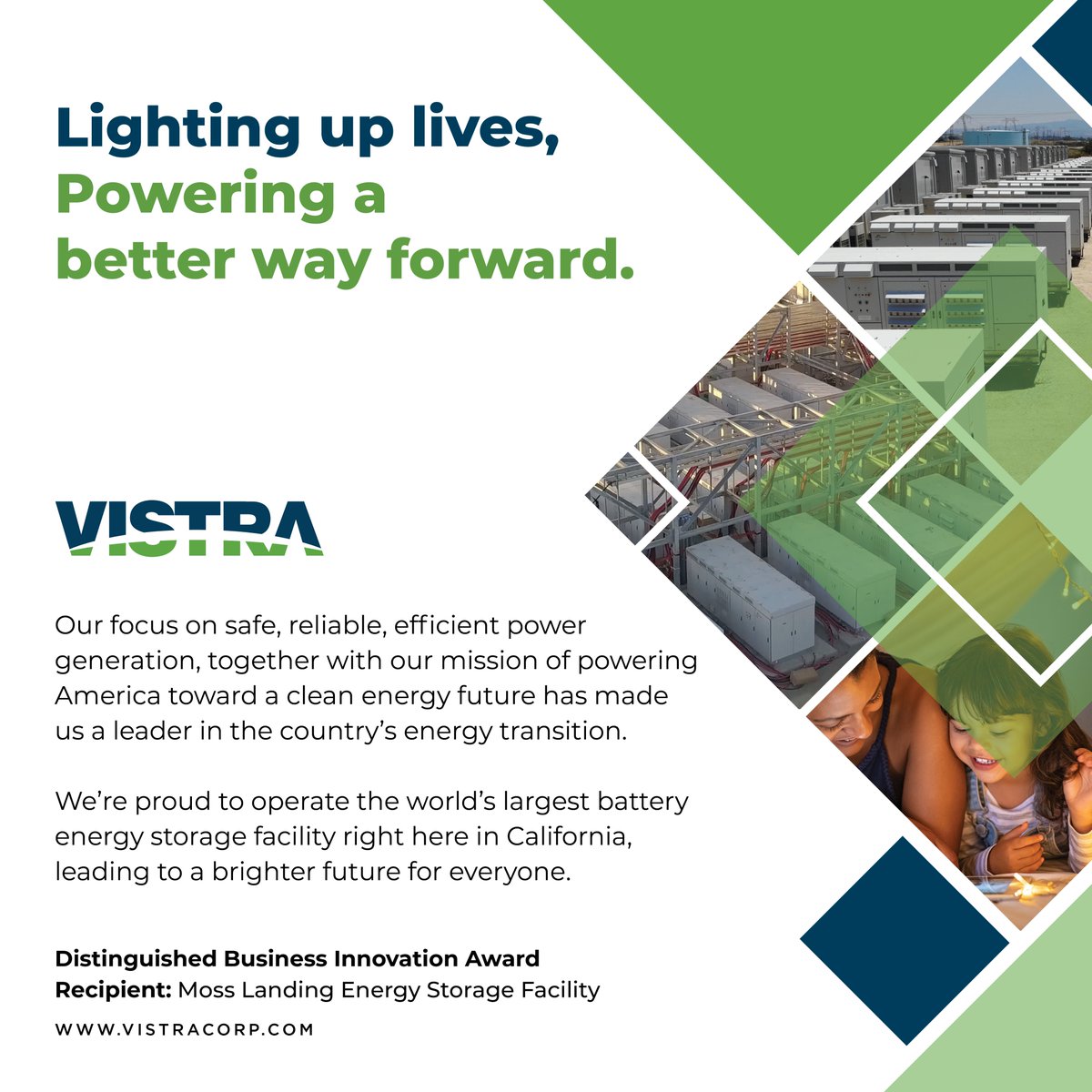 Lighting up lives,
Powering a better way forward.

VISTRA

Our focus on safe, reliable, efficient power generation, together with our mission of powering America toward a clean energy future has made us a leader in the country's energy transition.

We're proud to operate the world's largest battery energy storage facility right here in California, leading to a brighter future for everyone.

Distinguished Business Innovation Award
Recipient: Moss Landing Energy Storage Facility

WWW.VISTRACORP.COM